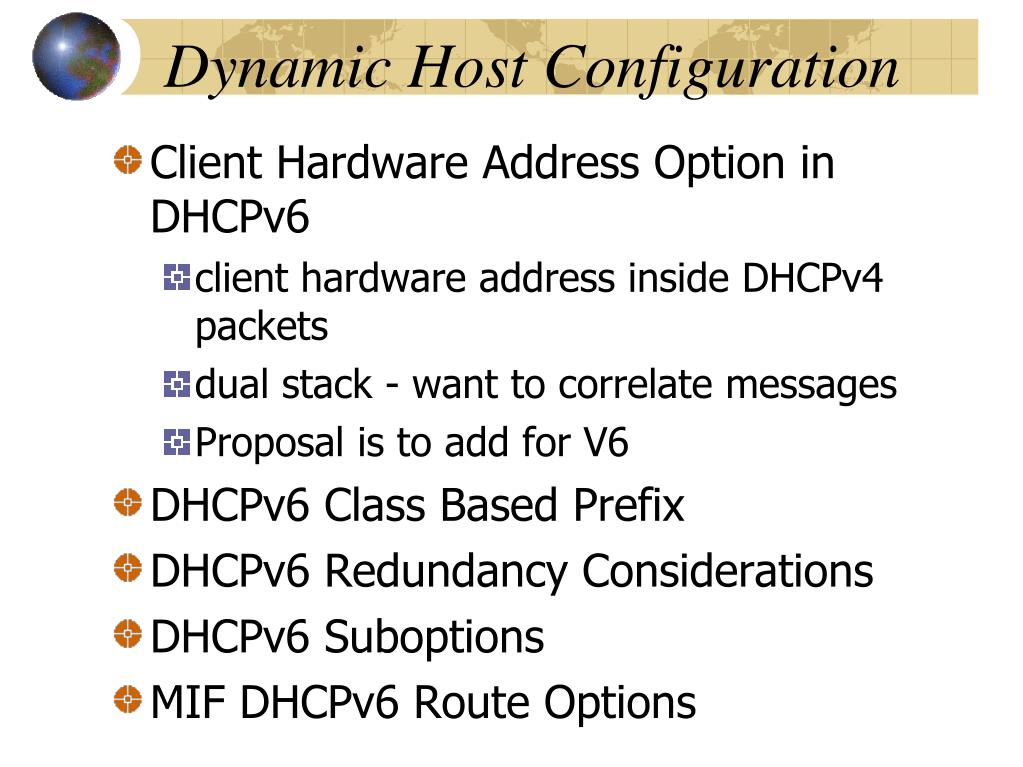 Dynamic Host Configuration

Client Hardware Address Option in DHCPv6

client hardware address inside DHCPv4 packets

dual stack - want to correlate messages

Proposal is to add for V6

DHCPv6 Class Based Prefix

DHCPv6 Redundancy Considerations

DHCPv6 Suboptions

MIF DHCPv6 Route Options